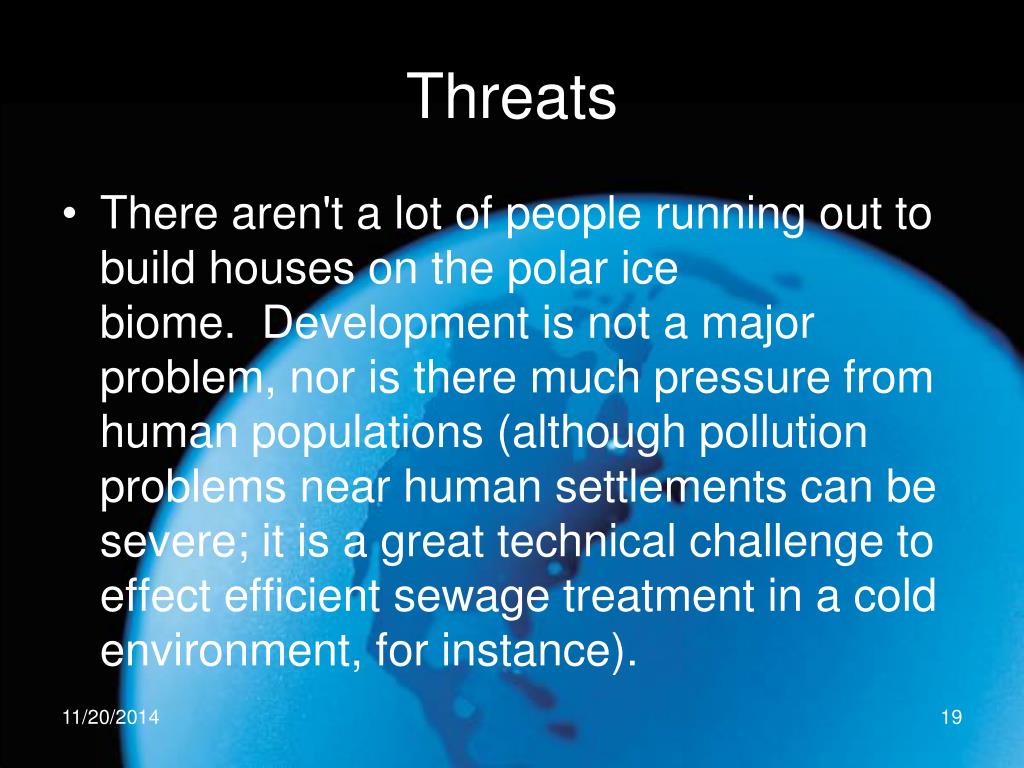 Threats

• There aren't a lot of people running out to build houses on the polar ice biome.  Development is not a major problem, nor is there much pressure from human populations (although pollution problems near human settlements can be severe; it is a great technical challenge to effect efficient sewage treatment in a cold environment, for instance).

11/20/2014

19